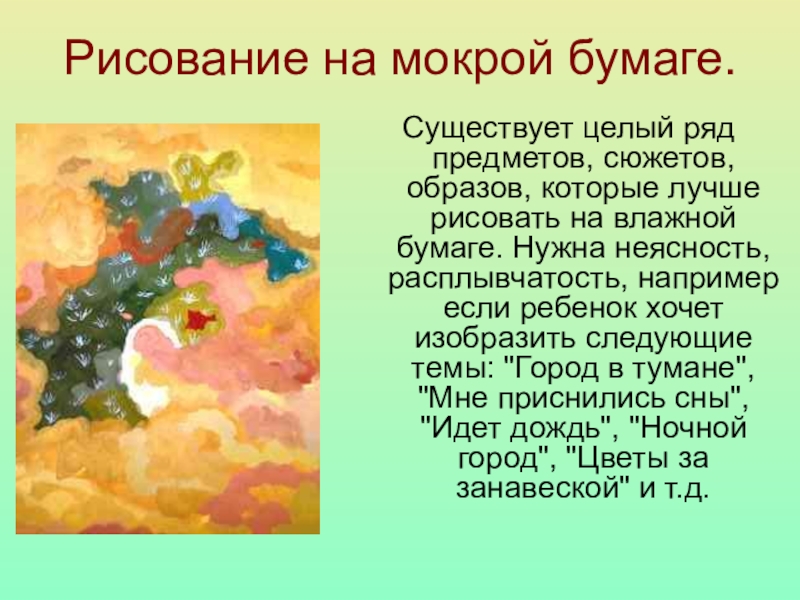 Рисование на мокрой бумаге.

Существует целый ряд предметов, сюжетов, образов, которые лучше рисовать на влажной бумаге. Нужна неясность, расплывчатость, например если ребенок хочет изобразить следующие темы: "Город в тумане", "Мне приснились сны", "Идет дождь", "Ночной город", "Цветы за занавеской" и т.д.